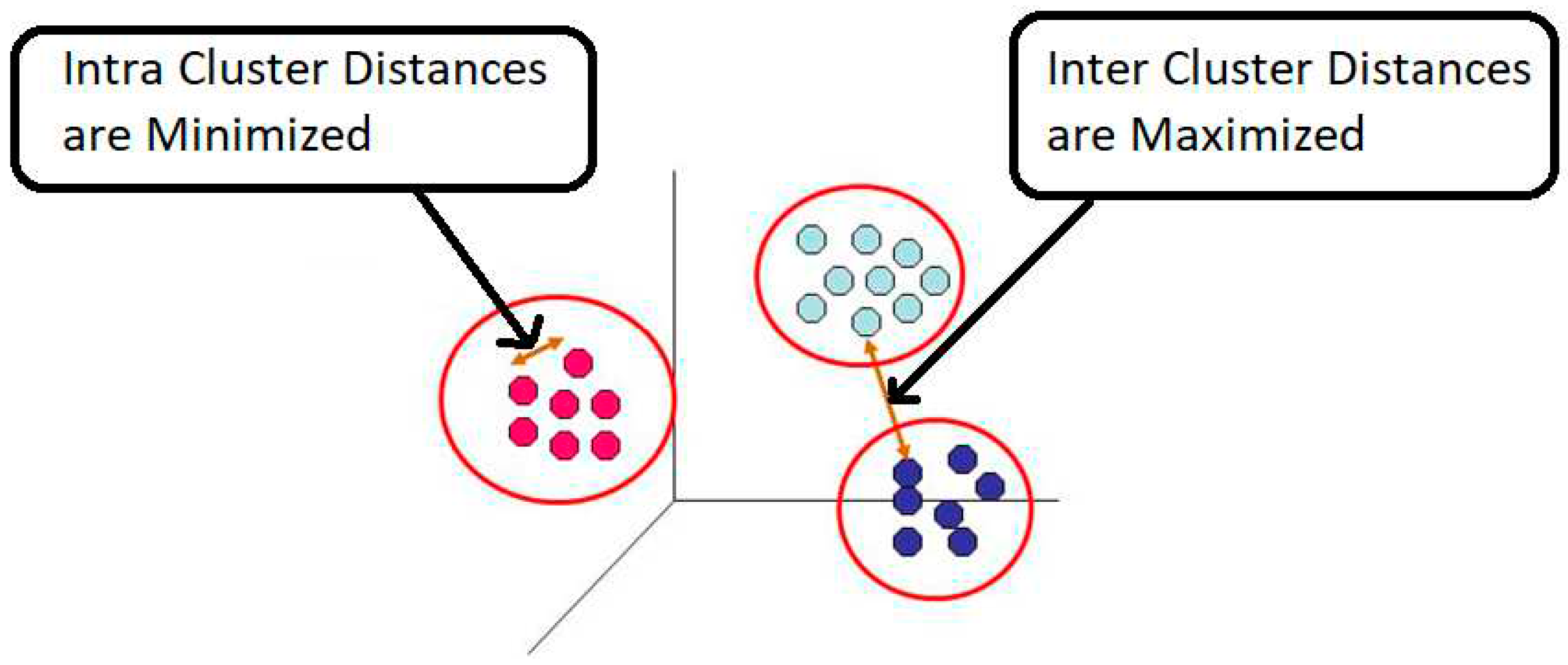 Intra Cluster Distances are Minimized

Inter Cluster Distances are Maximized